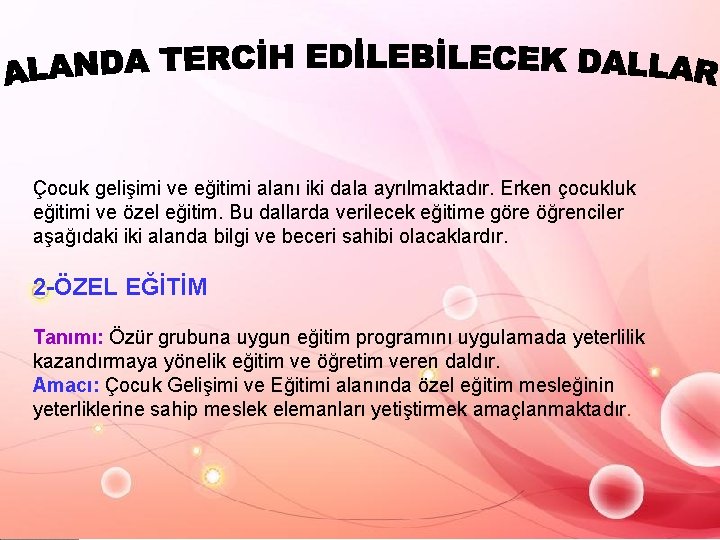 ALANDA TERCİH EDİLEBİLECEK DALLAR

Çocuk gelişimi ve eğitimi alanı iki dala ayrılmaktadır. Erken çocukluk eğitimi ve özel eğitim. Bu dallarda verilecek eğitime göre öğrenciler aşağıdaki iki alanda bilgi ve beceri sahibi olacaklardır.

2-ÖZEL EĞİTİM

Tanımı: Özür grubuna uygun eğitim programını uygulamada yeterlilik kazandırmaya yönelik eğitim ve öğretim veren daldır.
Amacı: Çocuk Gelişimi ve Eğitimi alanında özel eğitim mesleğinin yeterliklerine sahip meslek elemanları yetiştirmek amaçlanmaktadır.